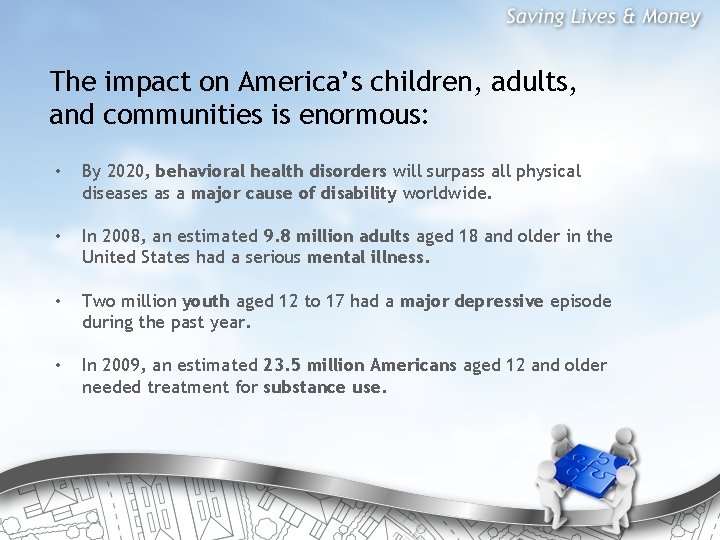 Saving Lives & Money

The impact on America's children, adults, and communities is enormous:

• By 2020, behavioral health disorders will surpass all physical diseases as a major cause of disability worldwide.

• In 2008, an estimated 9.8 million adults aged 18 and older in the United States had a serious mental illness.

• Two million youth aged 12 to 17 had a major depressive episode during the past year.

• In 2009, an estimated 23.5 million Americans aged 12 and older needed treatment for substance use.